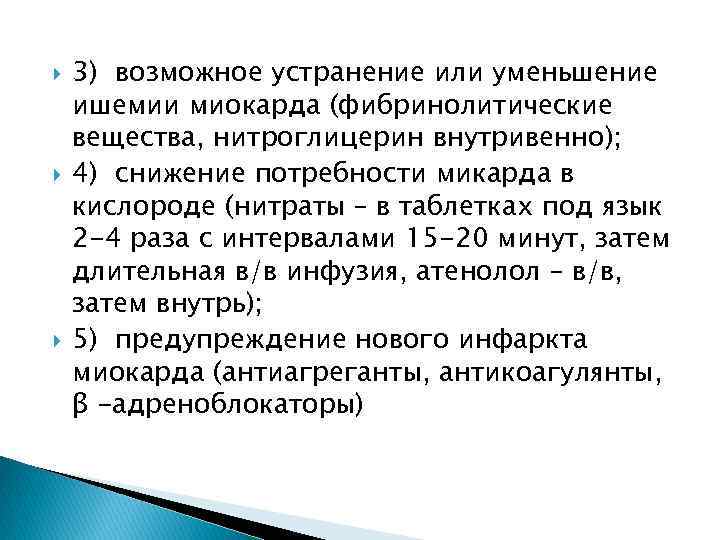 3) возможное устранение или уменьшение ишемии миокарда (фибринолитические вещества, нитроглицерин внутривенно);

4) снижение потребности микарда в кислороде (нитраты – в таблетках под язык 2-4 раза с интервалами 15-20 минут, затем длительная в/в инфузия, атенолол – в/в, затем внутрь);

5) предупреждение нового инфаркта миокарда (антиагреганты, антикоагулянты, β -адреноблокаторы)